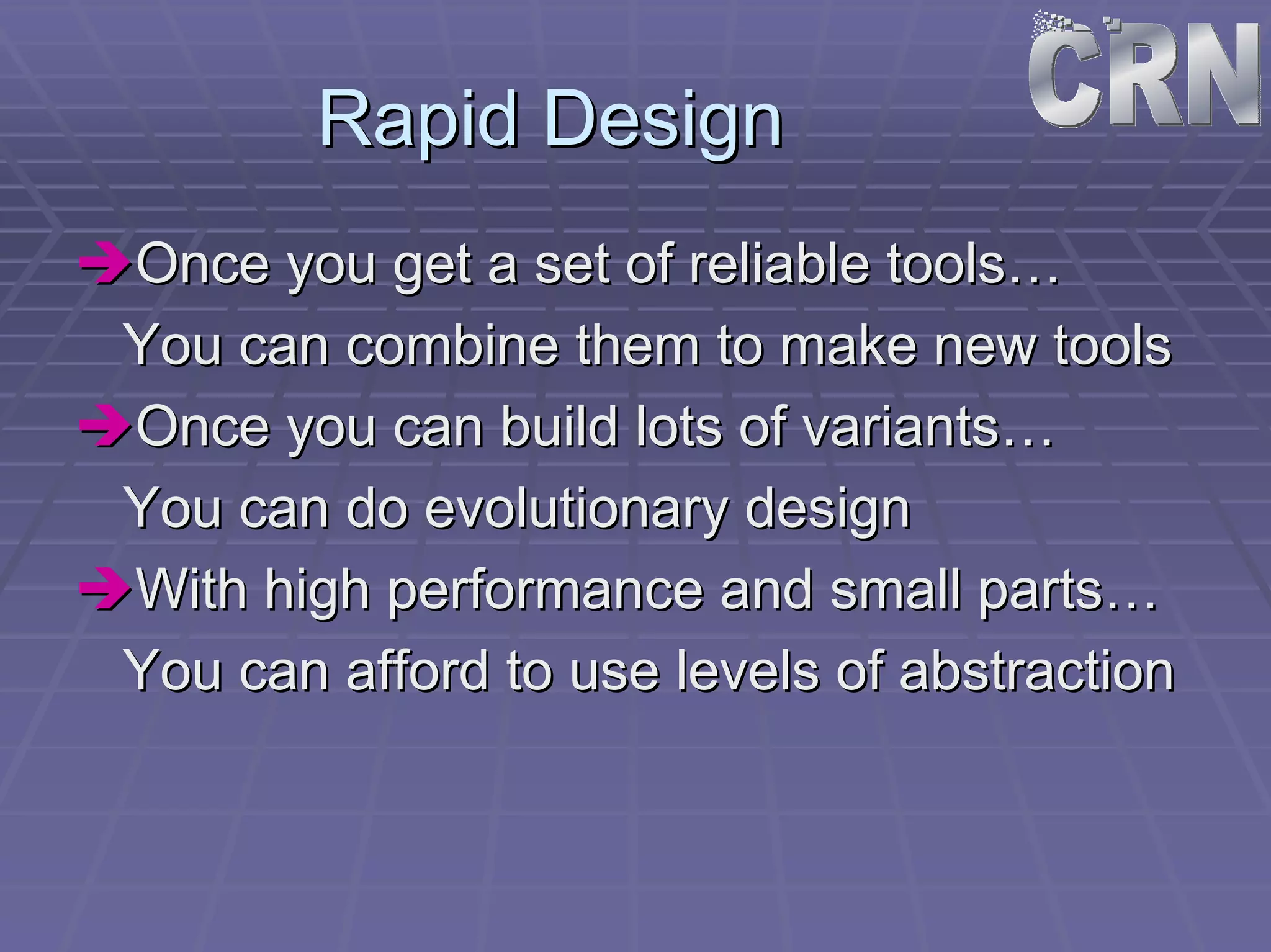 CRN

Rapid Design

➔Once you get a set of reliable tools…
You can combine them to make new tools

➔Once you can build lots of variants…
You can do evolutionary design

➔With high performance and small parts…
You can afford to use levels of abstraction